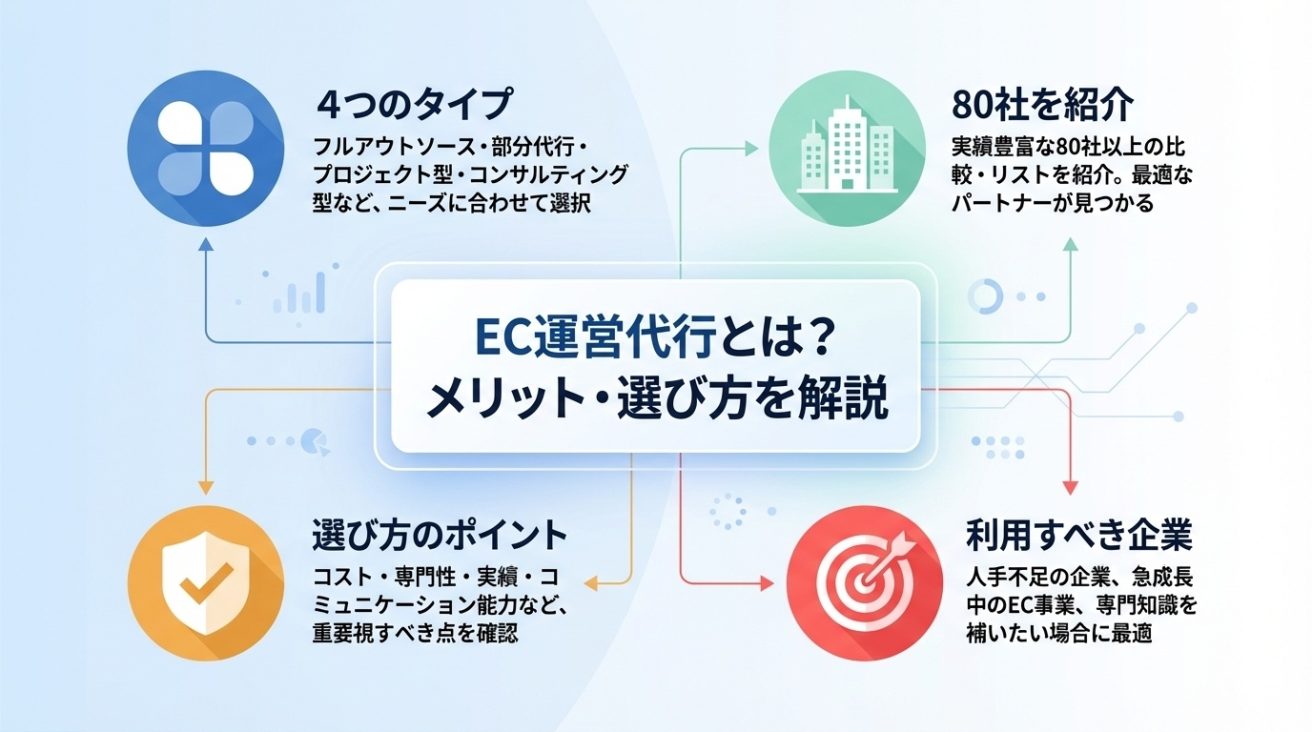 4つのタイプ

フルアウトソース・部分代行・プロジェクト型・コンサルティング型など、ニーズに合わせて選択

80社を紹介

実績豊富な80社以上の比較・リストを紹介。最適なパートナーが見つかる

EC運営代行とは？
メリット・選び方を解説

選び方のポイント

コスト・専門性・実績・コミュニケーション能力など、重要視すべき点を確認

利用すべき企業

人手不足の企業、急成長中のEC事業、専門知識を補いたい場合に最適